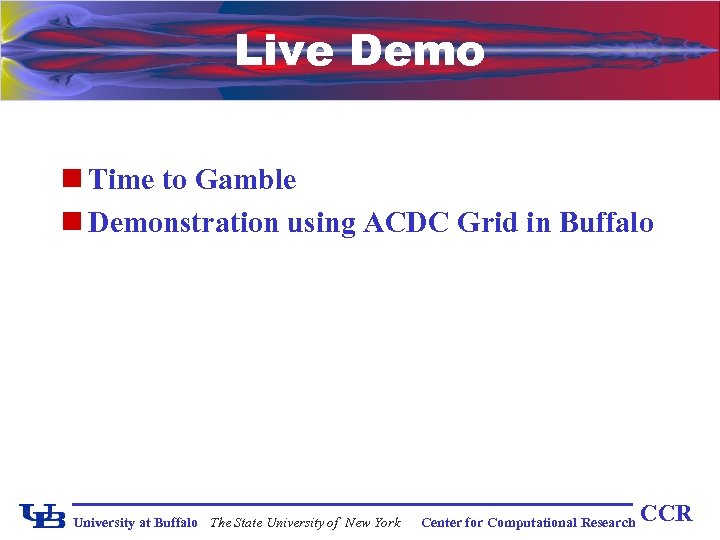 Live Demo

Time to Gamble

Demonstration using ACDC Grid in Buffalo

UB University at Buffalo The State University of New York Center for Computational Research CCR